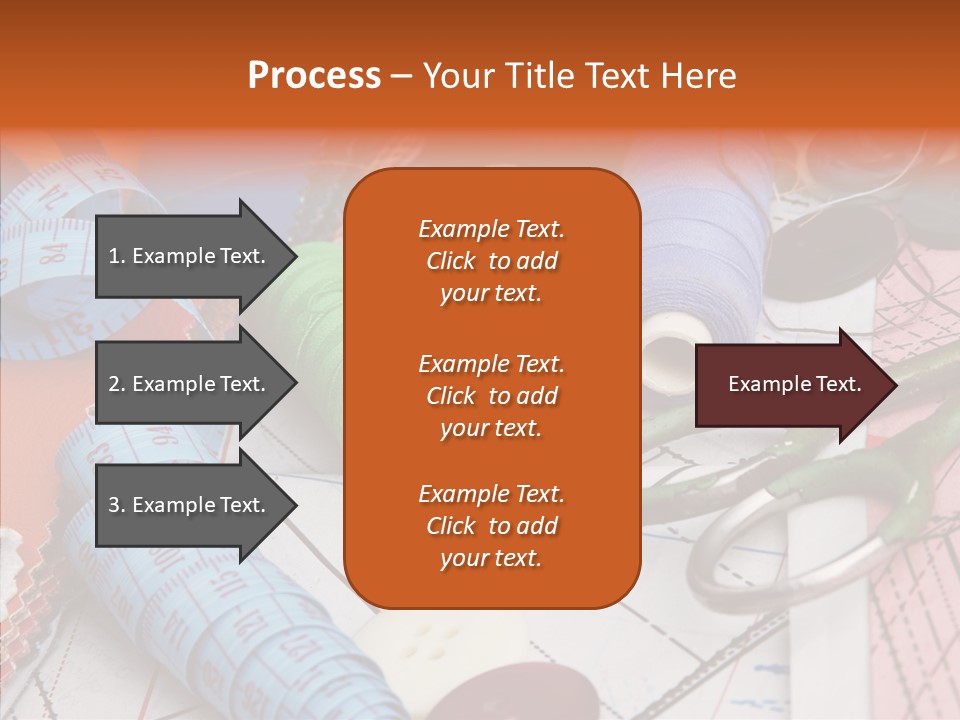 Process – Your Title Text Here

1. Example Text.

2. Example Text.

3. Example Text.

Example Text. Click to add your text.

Example Text. Click to add your text.

Example Text. Click to add your text.

Example Text.